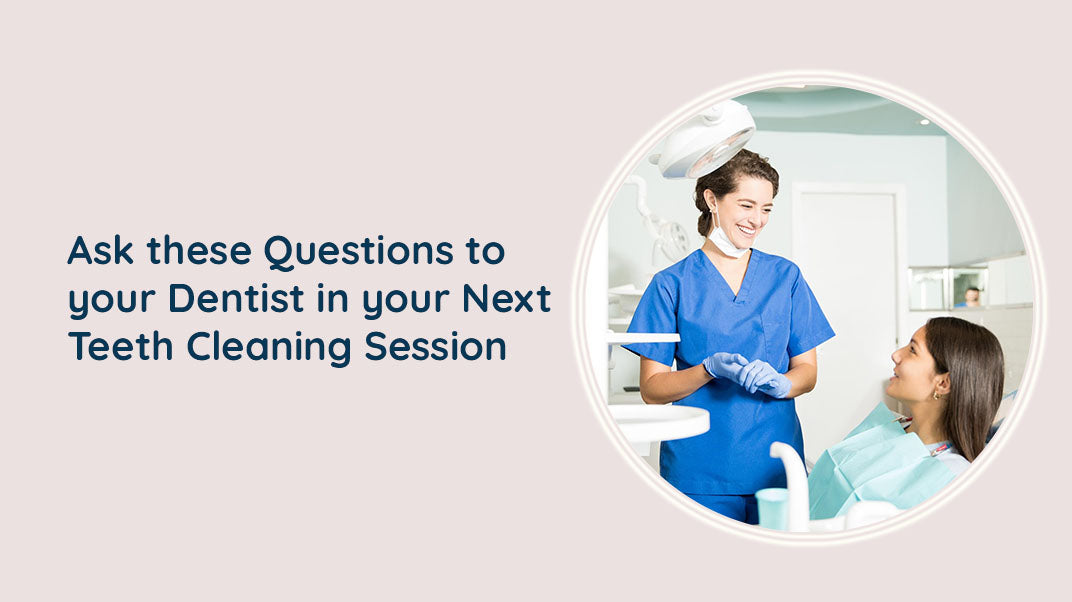 Ask these Questions to your Dentist in your Next Teeth Cleaning Session